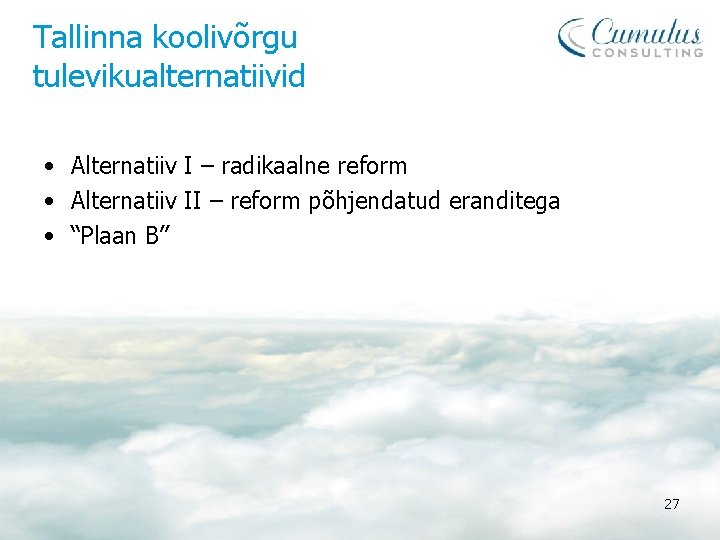 Tallinna koolivõrgu tulevikualternatiivid

Cumulus CONSULTING

• Alternatiiv I – radikaalne reform
• Alternatiiv II – reform põhjendatud eranditega
• “Plaan B”

27